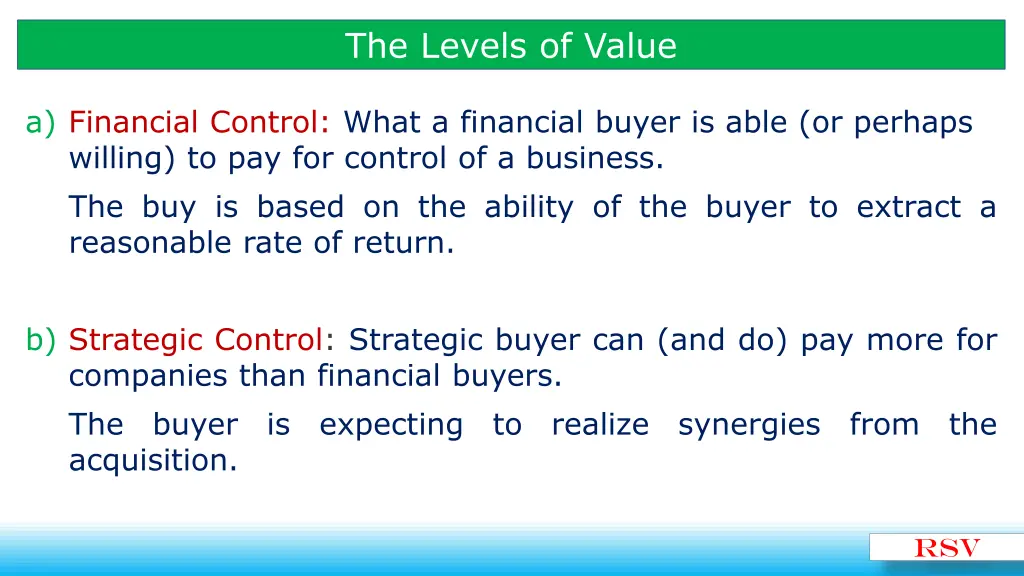 The Levels of Value

a) Financial Control: What a financial buyer is able (or perhaps willing) to pay for control of a business.

The buy is based on the ability of the buyer to extract a reasonable rate of return.

b) Strategic Control: Strategic buyer can (and do) pay more for companies than financial buyers.

The buyer is expecting to realize synergies from the acquisition.

RSV